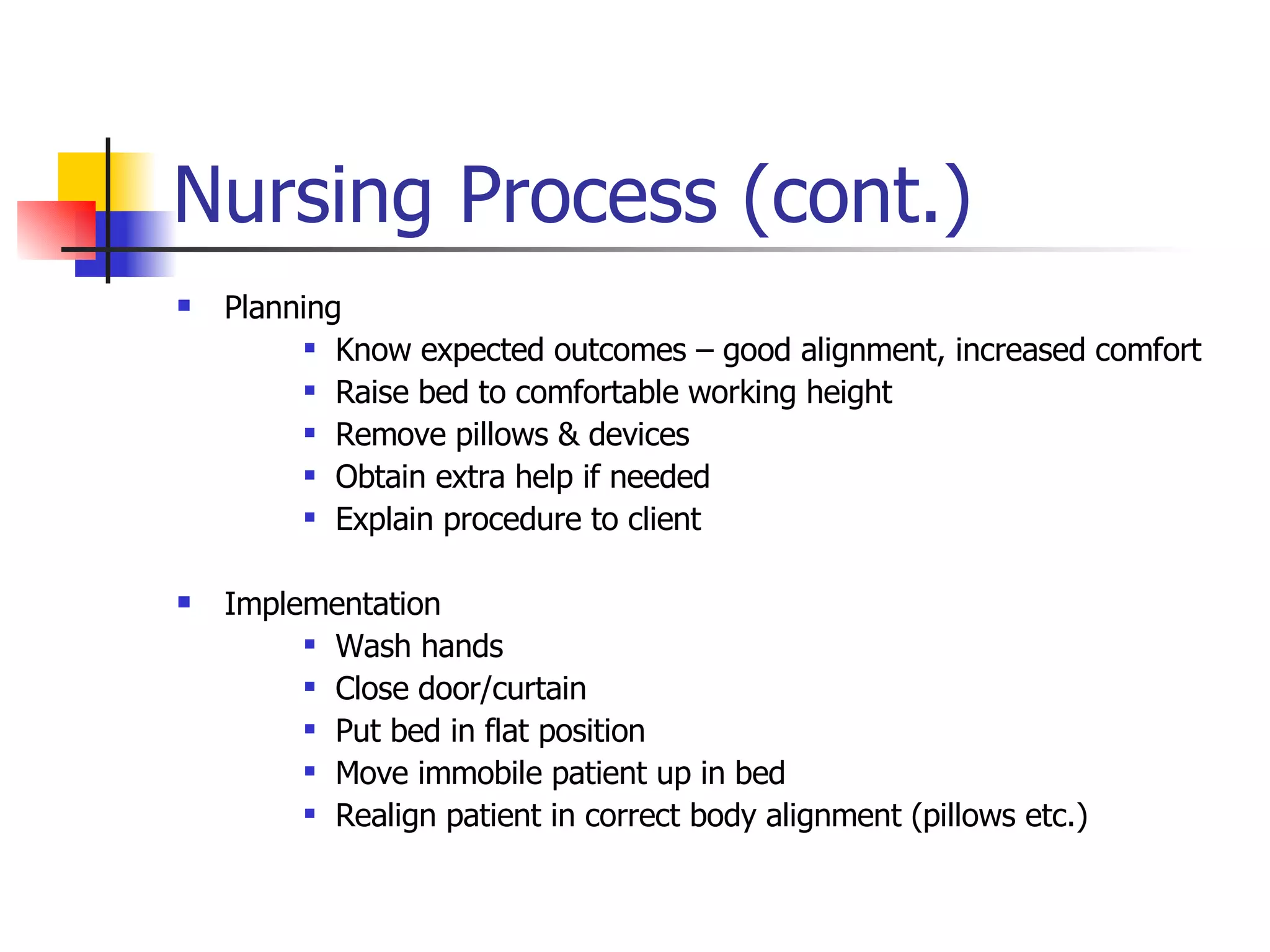 Nursing Process (cont.)

- Planning
  - Know expected outcomes – good alignment, increased comfort
  - Raise bed to comfortable working height
  - Remove pillows & devices
  - Obtain extra help if needed
  - Explain procedure to client

- Implementation
  - Wash hands
  - Close door/curtain
  - Put bed in flat position
  - Move immobile patient up in bed
  - Realign patient in correct body alignment (pillows etc.)